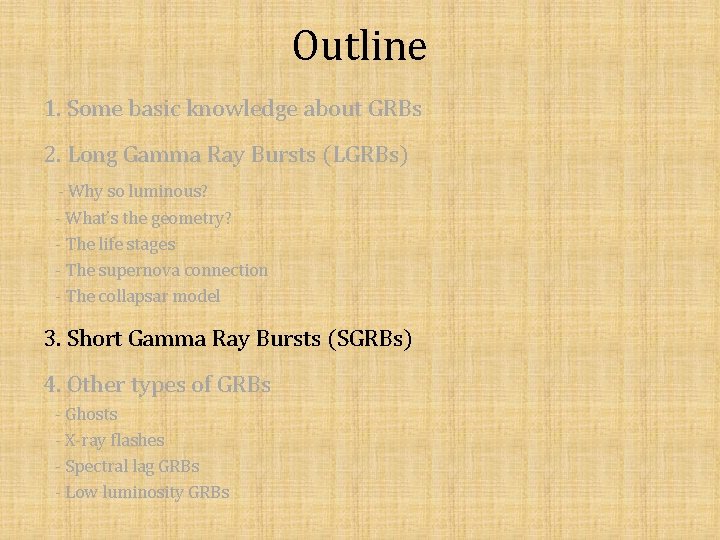 Outline

1. Some basic knowledge about GRBs

2. Long Gamma Ray Bursts (LGRBs)

- Why so luminous?
- What's the geometry?
- The life stages
- The supernova connection
- The collapsar model

3. Short Gamma Ray Bursts (SGRBs)

4. Other types of GRBs
- Ghosts
- X-ray flashes
- Spectral lag GRBs
- Low luminosity GRBs